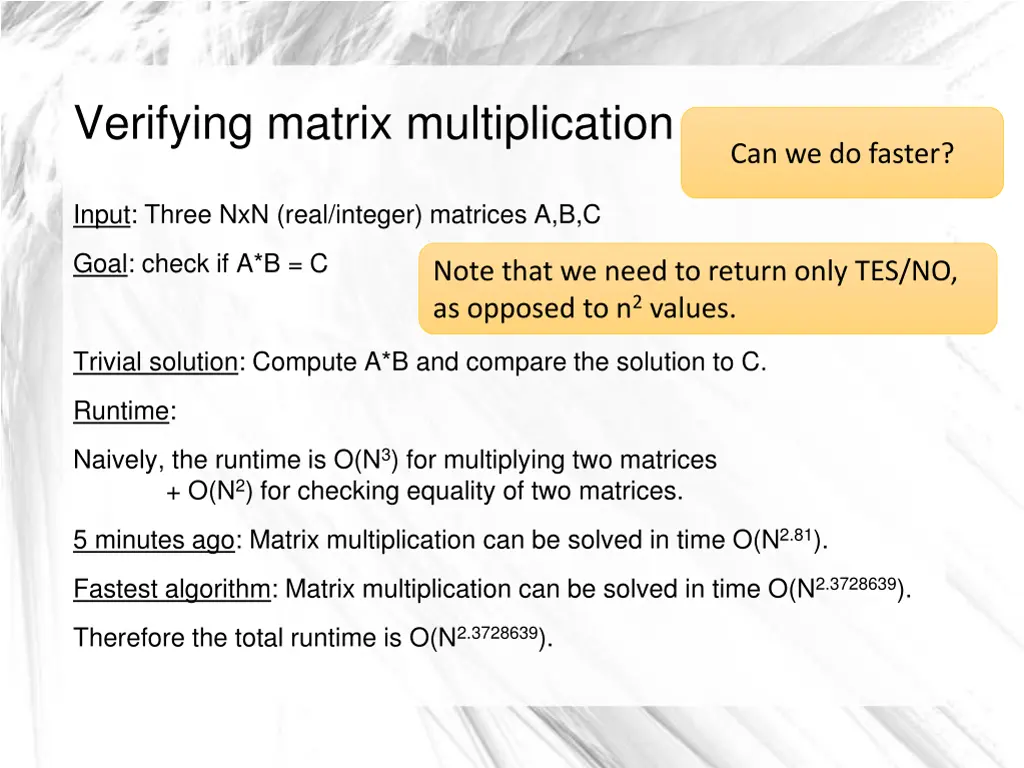 Verifying matrix multiplication

Can we do faster?

Input: Three NxN (real/integer) matrices A,B,C

Goal: check if A*B = C

Note that we need to return only TES/NO, as opposed to $n^2$ values.

Trivial solution: Compute A*B and compare the solution to C.

Runtime:

Naively, the runtime is $O(N^3)$ for multiplying two matrices + $O(N^2)$ for checking equality of two matrices.

5 minutes ago: Matrix multiplication can be solved in time $O(N^{2.81})$.

Fastest algorithm: Matrix multiplication can be solved in time $O(N^{2.3728639})$.

Therefore the total runtime is $O(N^{2.3728639})$.